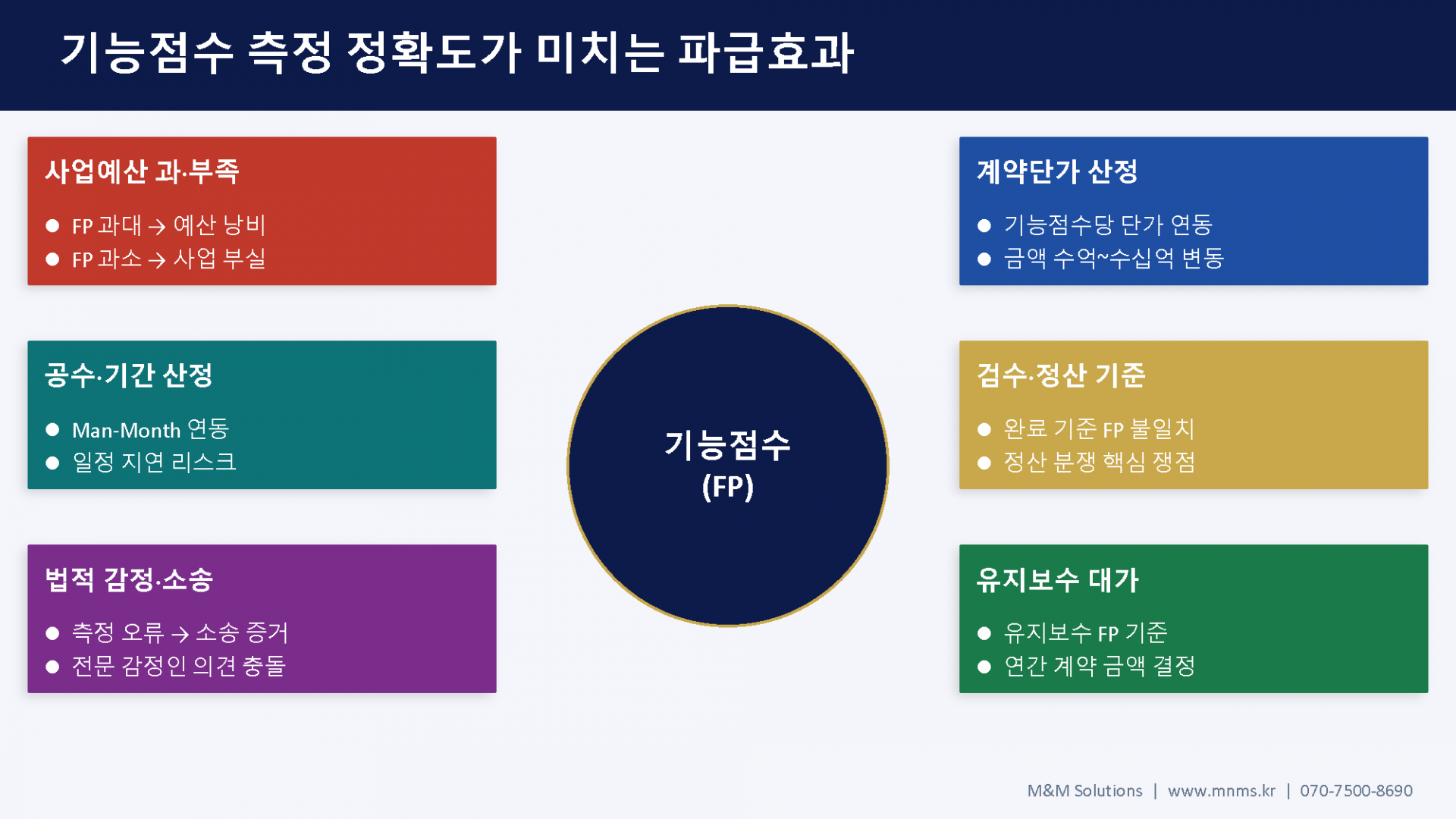 기능점수 측정 정확도가 미치는 파급효과

사업예산 과·부족

• FP 과대 → 예산 낭비
• FP 과소 → 사업 부실

공수·기간 산정

• Man-Month 연동
• 일정 지연 리스크

법적 감정·소송

• 측정 오류 → 소송 증거
• 전문 감정인 의견 충돌

기능점수
(FP)

계약단가 산정

• 기능점수당 단가 연동
• 금액 수억~수십억 변동

검수·정산 기준

• 완료 기준 FP 불일치
• 정산 분쟁 핵심 쟁점

유지보수 대가

• 유지보수 FP 기준
• 연간 계약 금액 결정

M&M Solutions | www.mnms.kr | 070-7500-8690